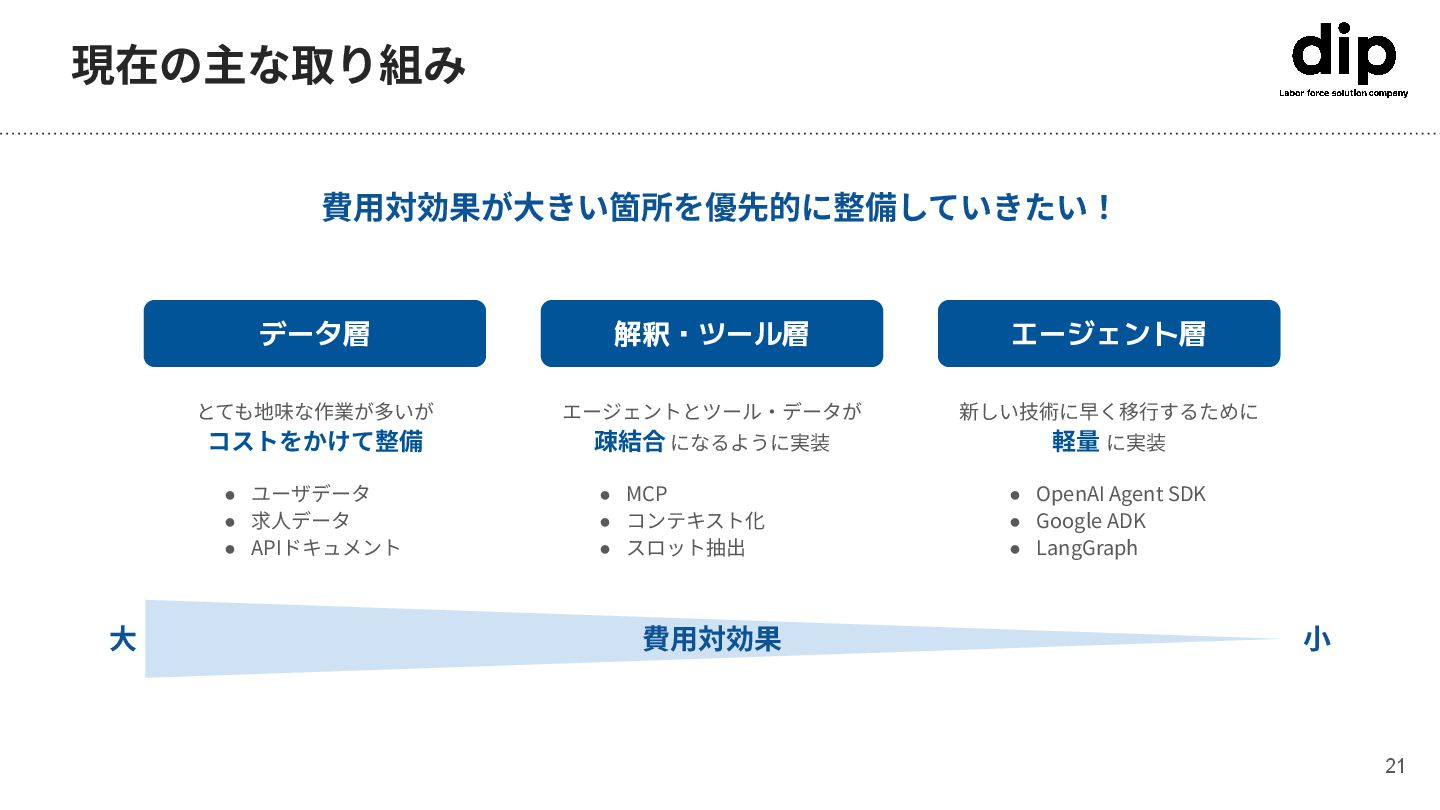 現在の主な取り組み

dip
Labor force solution company

費用対効果が大きい箇所を優先的に整備していきたい！

データ層

とても地味な作業が多いが
コストをかけて整備

● ユーザデータ
● 求人データ
● APIドキュメント

解釈・ツール層

エージェントとツール・データが
疎結合 になるように実装

● MCP
● コンテキスト化
● スロット抽出

エージェント層

新しい技術に早く移行するために
軽量 に実装

● OpenAI Agent SDK
● Google ADK
● LangGraph

大 費用対効果 小

21